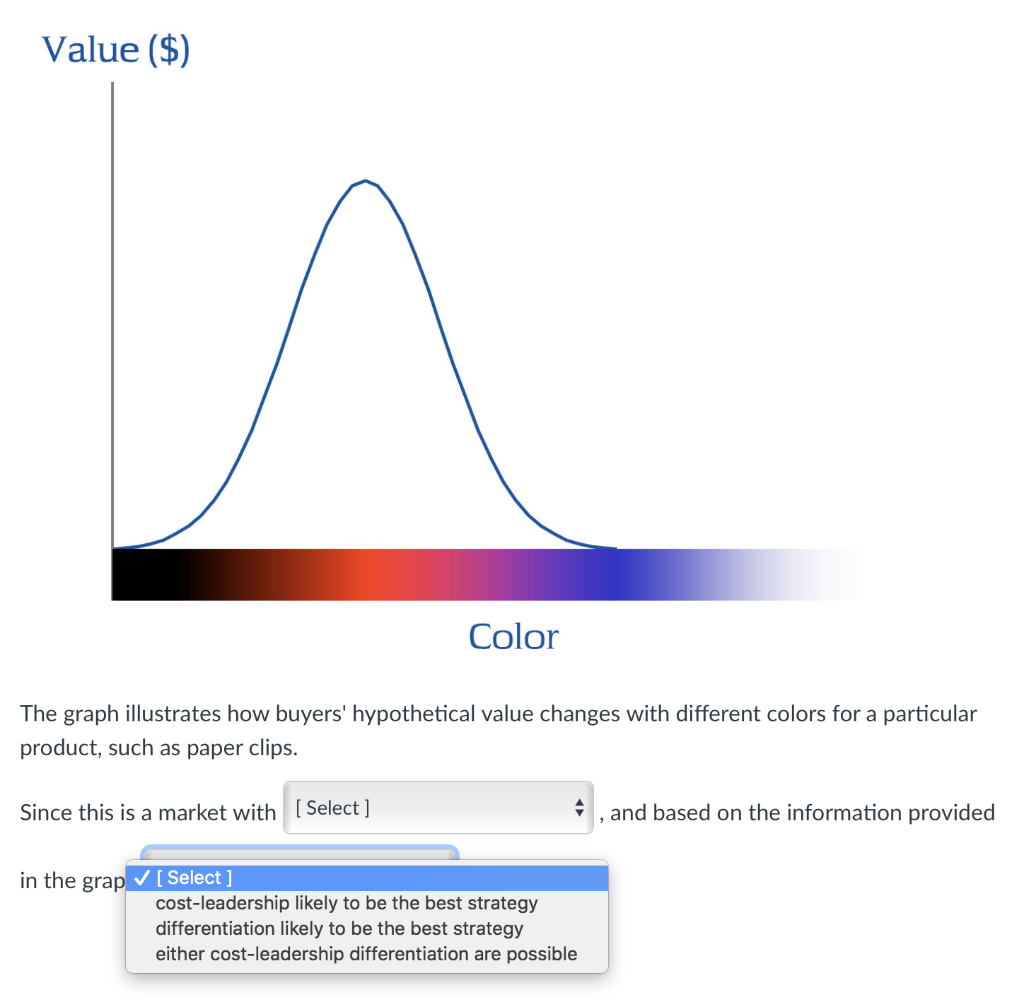 Value ($)

Color

The graph illustrates how buyers' hypothetical value changes with different colors for a particular product, such as paper clips.

Since this is a market with [ Select ] , and based on the information provided

in the grap ✓ [ Select ]
cost-leadership likely to be the best strategy
differentiation likely to be the best strategy
either cost-leadership differentiation are possible